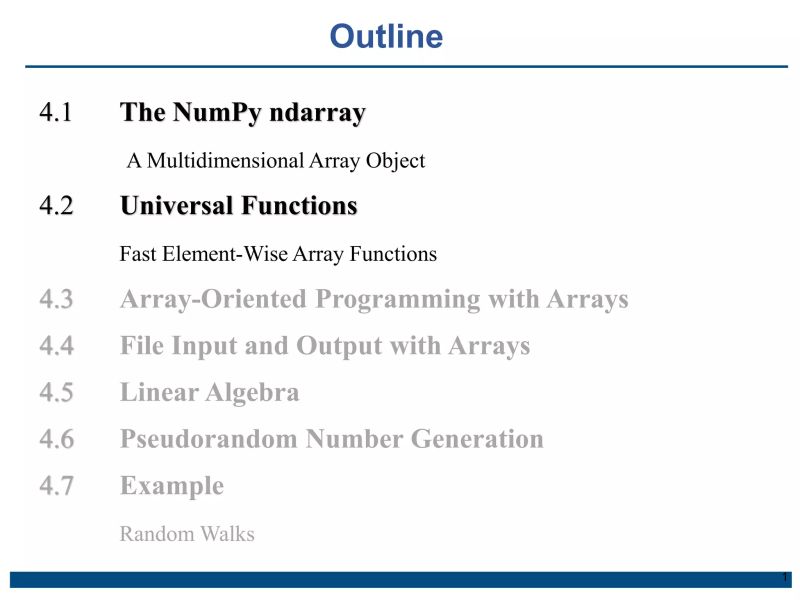 Outline

4.1 The NumPy ndarray

A Multidimensional Array Object

4.2 Universal Functions

Fast Element-Wise Array Functions

4.3 Array-Oriented Programming with Arrays

4.4 File Input and Output with Arrays

4.5 Linear Algebra

4.6 Pseudorandom Number Generation

4.7 Example

Random Walks

1